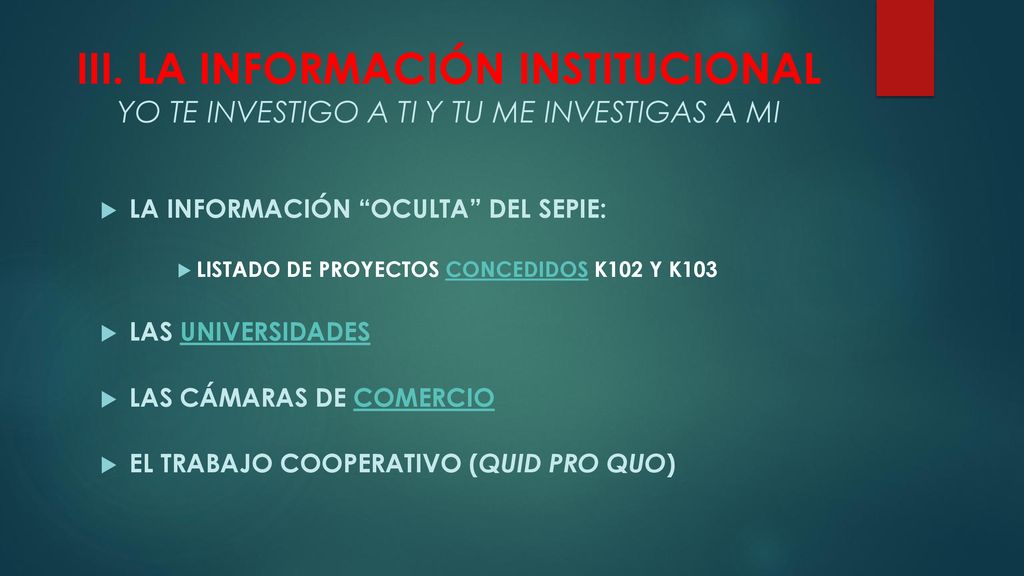 III. LA INFORMACIÓN INSTITUCIONAL
YO TE INVESTIGO A TI Y TU ME INVESTIGAS A MI

LA INFORMACIÓN “OCULTA” DEL SEPIE:

LISTADO DE PROYECTOS CONCEDIDOS K102 Y K103

LAS UNIVERSIDADES

LAS CÁMARAS DE COMERCIO

EL TRABAJO COOPERATIVO (QUID PRO QUO)